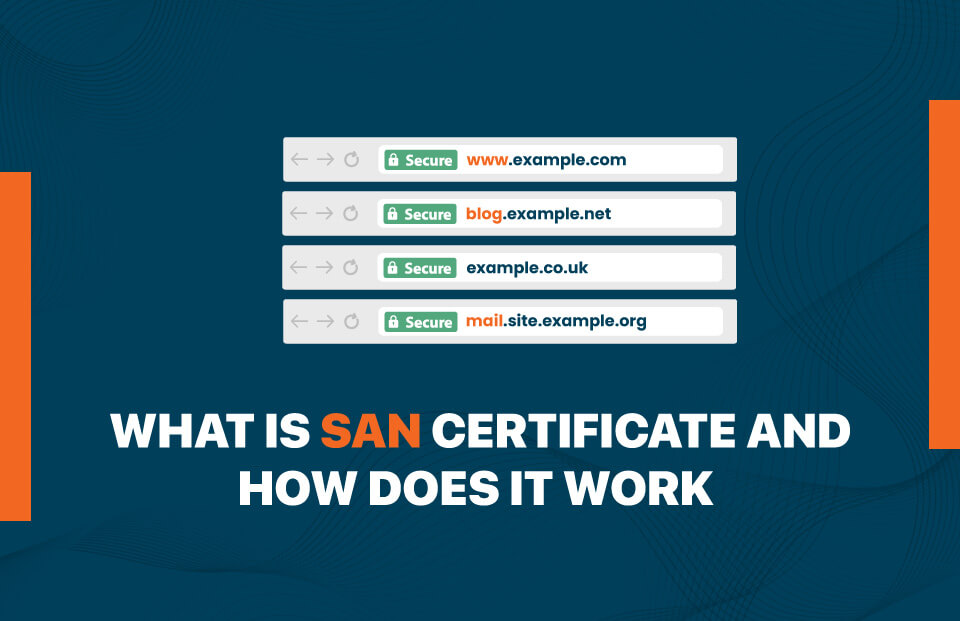 Secure www.example.com

Secure blog.example.net

Secure example.co.uk

Secure mail.site.example.org

WHAT IS SAN CERTIFICATE AND HOW DOES IT WORK